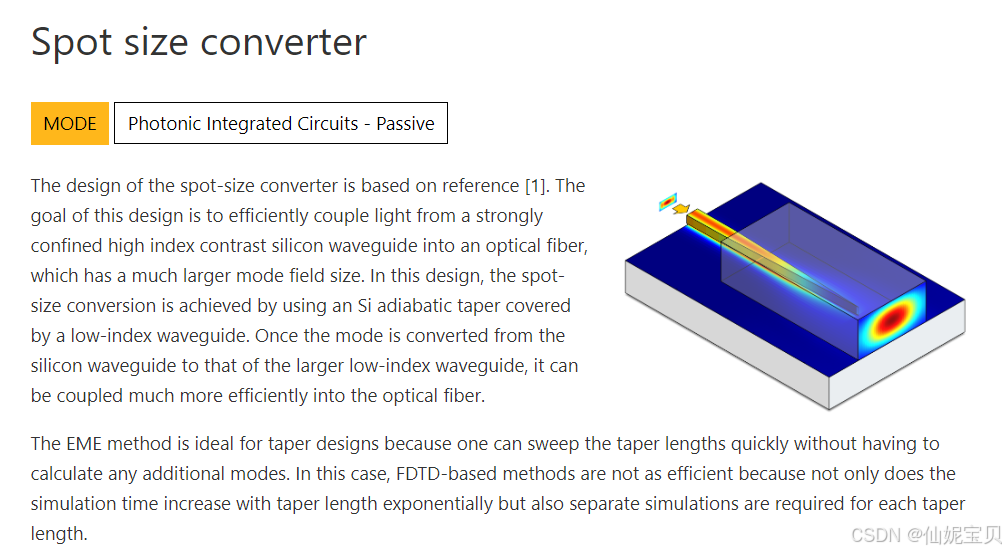 Spot size converter

MODE

Photonic Integrated Circuits - Passive

The design of the spot-size converter is based on reference [1]. The goal of this design is to efficiently couple light from a strongly confined high index contrast silicon waveguide into an optical fiber, which has a much larger mode field size. In this design, the spot-size conversion is achieved by using an Si adiabatic taper covered by a low-index waveguide. Once the mode is converted from the silicon waveguide to that of the larger low-index waveguide, it can be coupled much more efficiently into the optical fiber.

The EME method is ideal for taper designs because one can sweep the taper lengths quickly without having to calculate any additional modes. In this case, FDTD-based methods are not as efficient because not only does the simulation time increase with taper length exponentially but also separate simulations are required for each taper length.

CSDN @仙妮宝贝